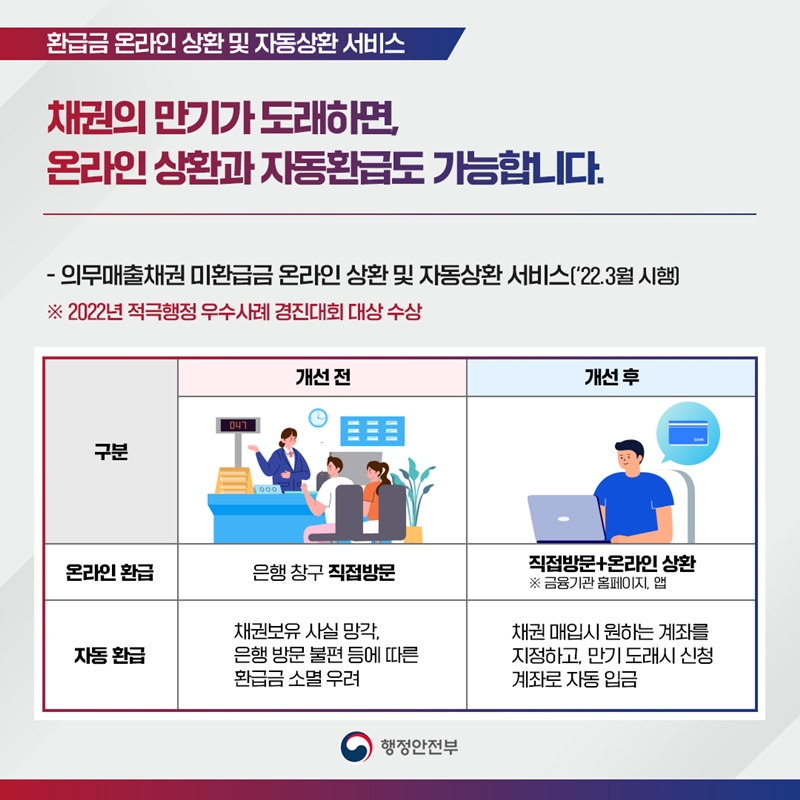 환급금 온라인 상환 및 자동상환 서비스

채권의 만기가 도래하면,
온라인 상환과 자동환급도 가능합니다.

- 의무매출채권 미환급금 온라인 상환 및 자동상환 서비스('22.3월 시행)
※ 2022년 적극행정 우수사례 경진대회 대상 수상

| 구분 | 개선 전 | 개선 후 |
|---|---|---|
| | 047 | BANK |
| 온라인 환급 | 은행 창구 직접방문 | 직접방문+온라인 상환 ※ 금융기관 홈페이지, 앱 |
| 자동 환급 | 채권보유 사실 망각, 은행 방문 불편 등에 따른 환급금 소멸 우려 | 채권 매입시 원하는 계좌를 지정하고, 만기 도래시 신청 계좌로 자동 입금 |

행정안전부